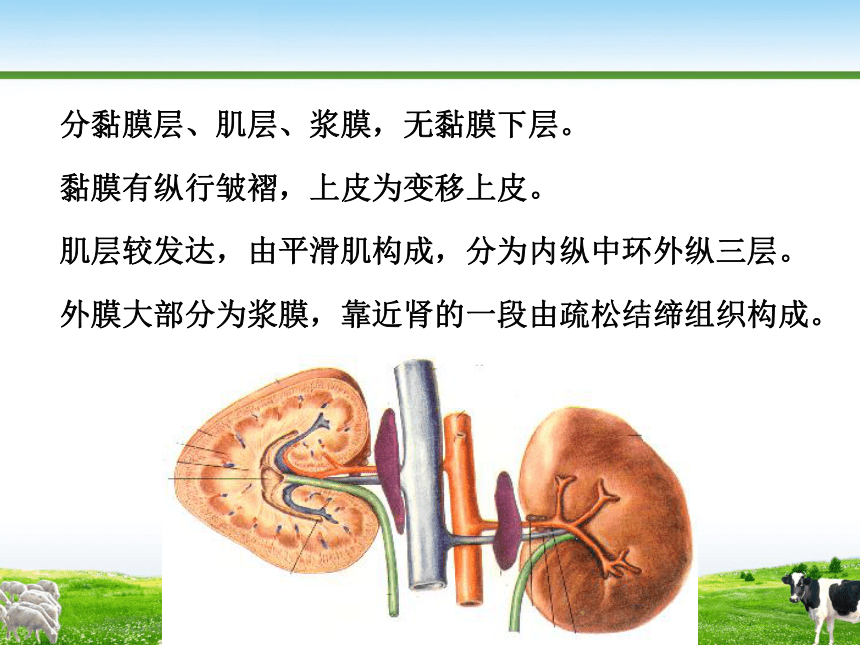 分黏膜层、肌层、浆膜，无黏膜下层。

黏膜有纵行皱褶，上皮为变移上皮。

肌层较发达，由平滑肌构成，分为内纵中环外纵三层。

外膜大部分为浆膜，靠近肾的一段由疏松结缔组织构成。